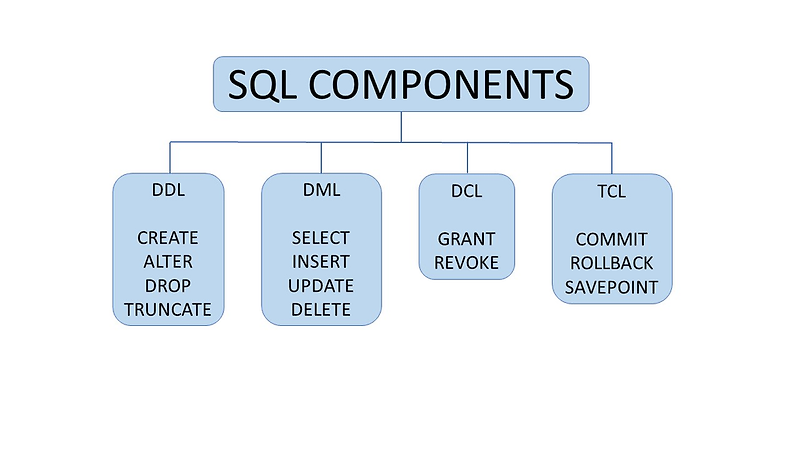 SQL COMPONENTS

DDL

CREATE
ALTER
DROP
TRUNCATE

DML

SELECT
INSERT
UPDATE
DELETE

DCL

GRANT
REVOKE

TCL

COMMIT
ROLLBACK
SAVEPOINT